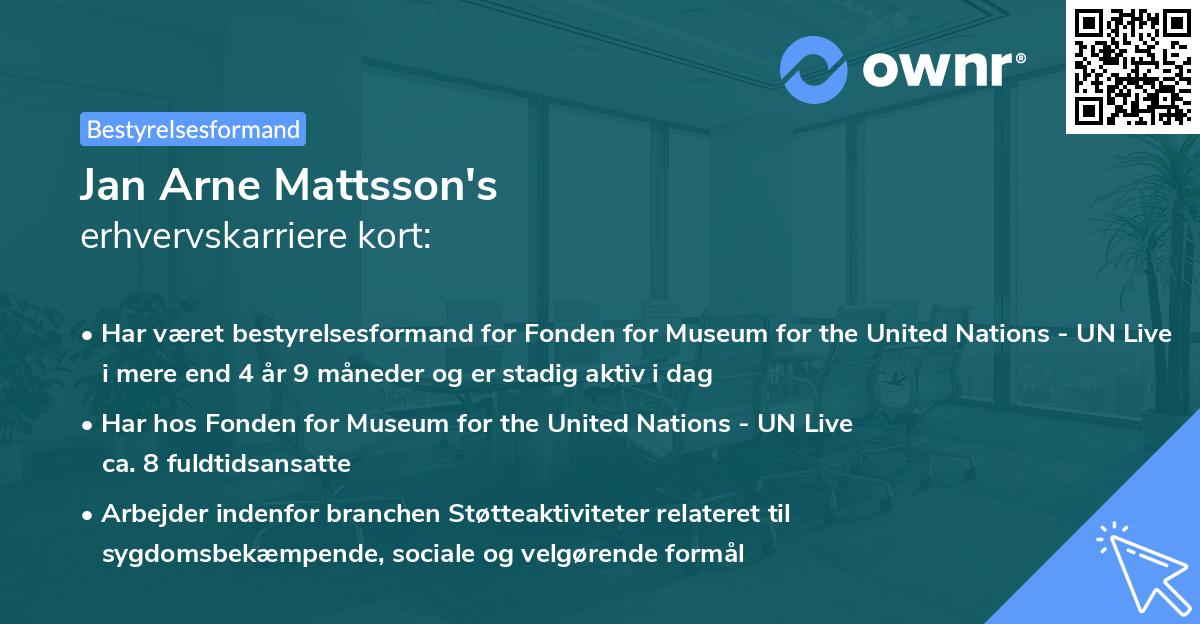 ownr®

Bestyrelsesformand

Jan Arne Mattsson's
erhvervskarriere kort:

• Har været bestyrelsesformand for Fonden for Museum for the United Nations - UN Live i mere end 4 år 9 måneder og er stadig aktiv i dag

• Har hos Fonden for Museum for the United Nations - UN Live ca. 8 fuldtidsansatte

• Arbejder indenfor branchen Støtteaktiviteter relateret til sygdomsbekæmpende, sociale og velgørende formål